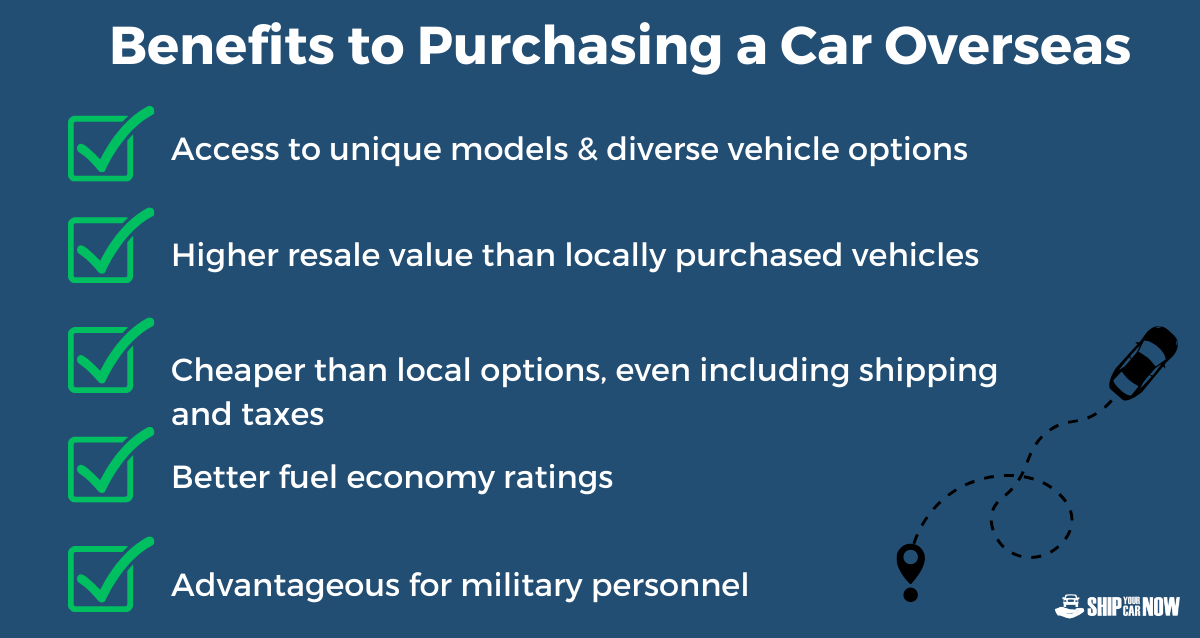 Benefits to Purchasing a Car Overseas

Access to unique models & diverse vehicle options

Higher resale value than locally purchased vehicles

Cheaper than local options, even including shipping and taxes

Better fuel economy ratings

Advantageous for military personnel

SHIP YOUR CAR NOW